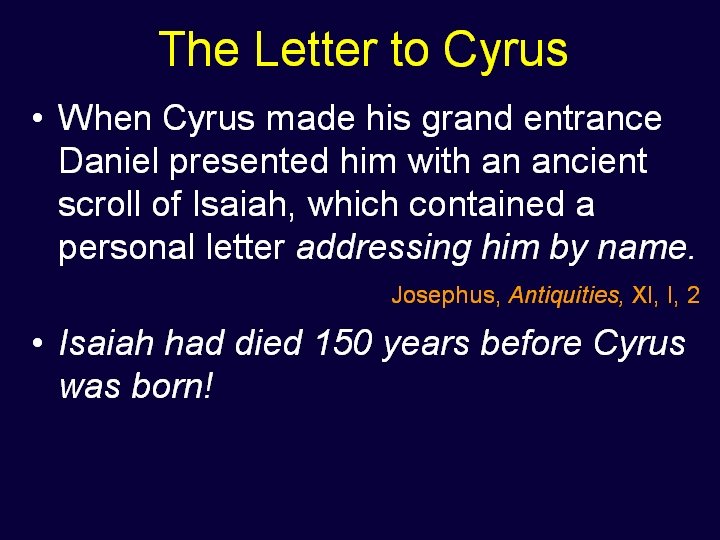 The Letter to Cyrus

• When Cyrus made his grand entrance Daniel presented him with an ancient scroll of Isaiah, which contained a personal letter addressing him by name.

Josephus, Antiquities, XI, I, 2

• Isaiah had died 150 years before Cyrus was born!